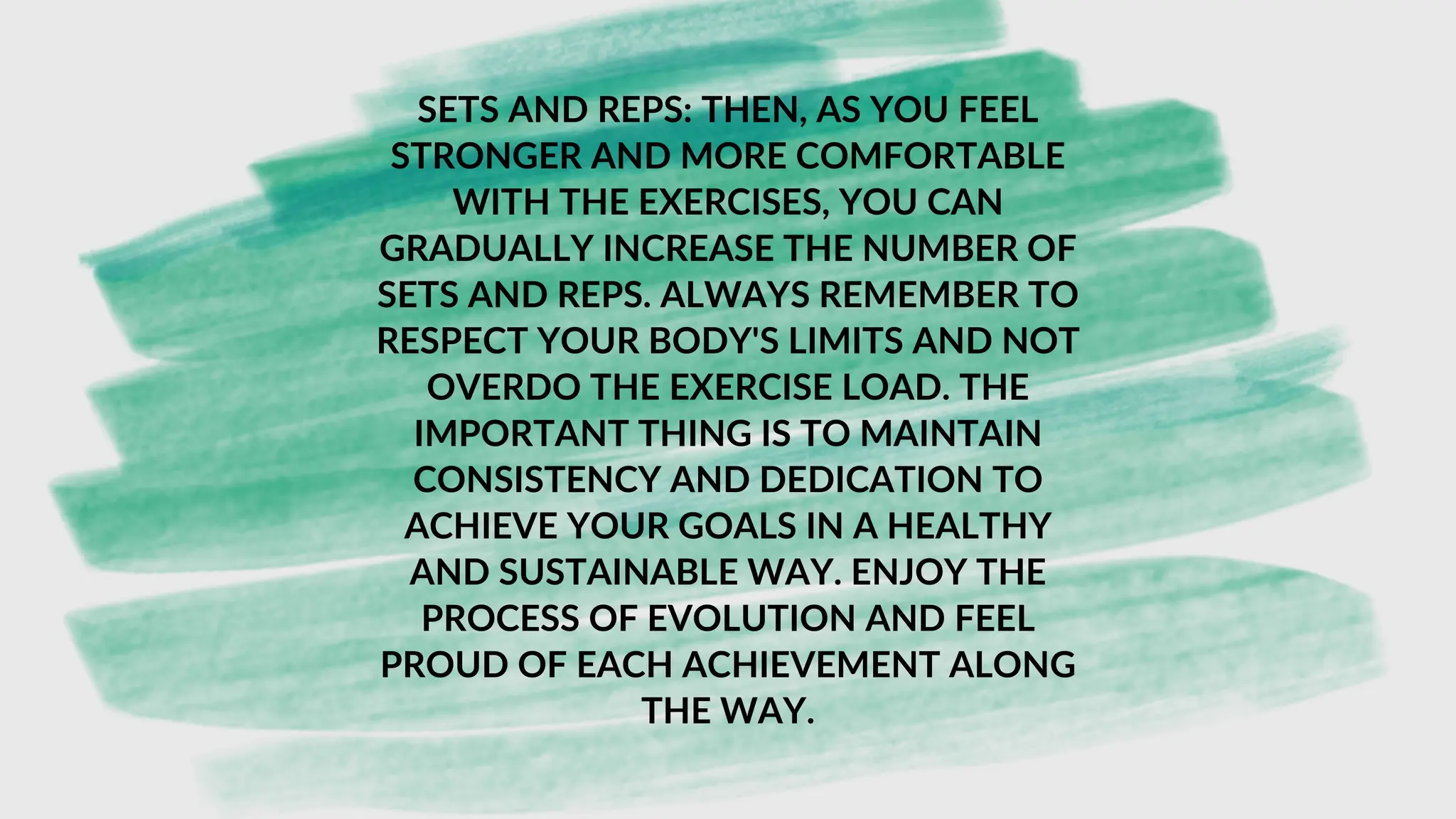 SETS AND REPS: THEN, AS YOU FEEL STRONGER AND MORE COMFORTABLE WITH THE EXERCISES, YOU CAN GRADUALLY INCREASE THE NUMBER OF SETS AND REPS. ALWAYS REMEMBER TO RESPECT YOUR BODY'S LIMITS AND NOT OVERDO THE EXERCISE LOAD. THE IMPORTANT THING IS TO MAINTAIN CONSISTENCY AND DEDICATION TO ACHIEVE YOUR GOALS IN A HEALTHY AND SUSTAINABLE WAY. ENJOY THE PROCESS OF EVOLUTION AND FEEL PROUD OF EACH ACHIEVEMENT ALONG THE WAY.